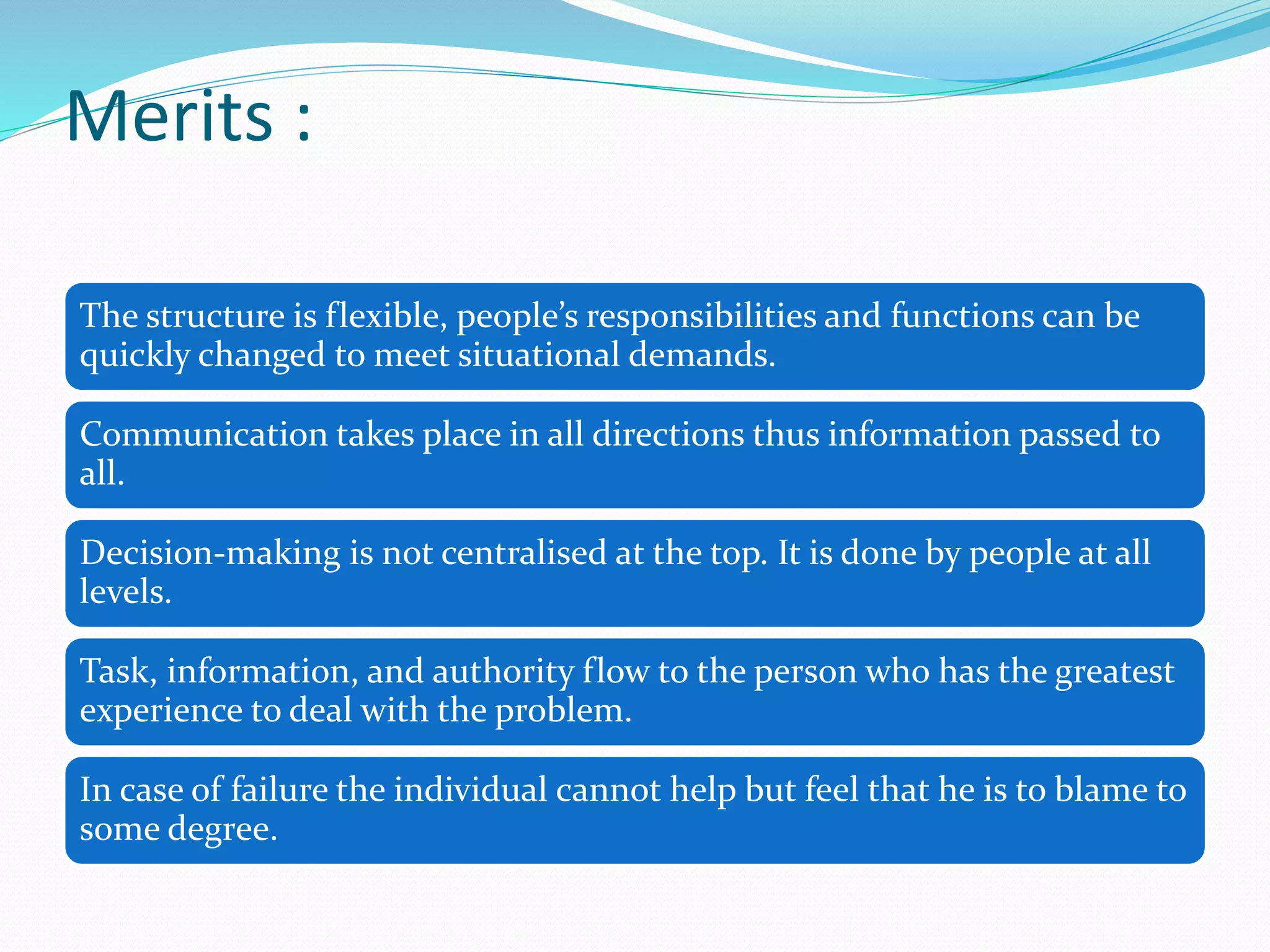 Merits :

The structure is flexible, people’s responsibilities and functions can be quickly changed to meet situational demands.

Communication takes place in all directions thus information passed to all.

Decision-making is not centralised at the top. It is done by people at all levels.

Task, information, and authority flow to the person who has the greatest experience to deal with the problem.

In case of failure the individual cannot help but feel that he is to blame to some degree.